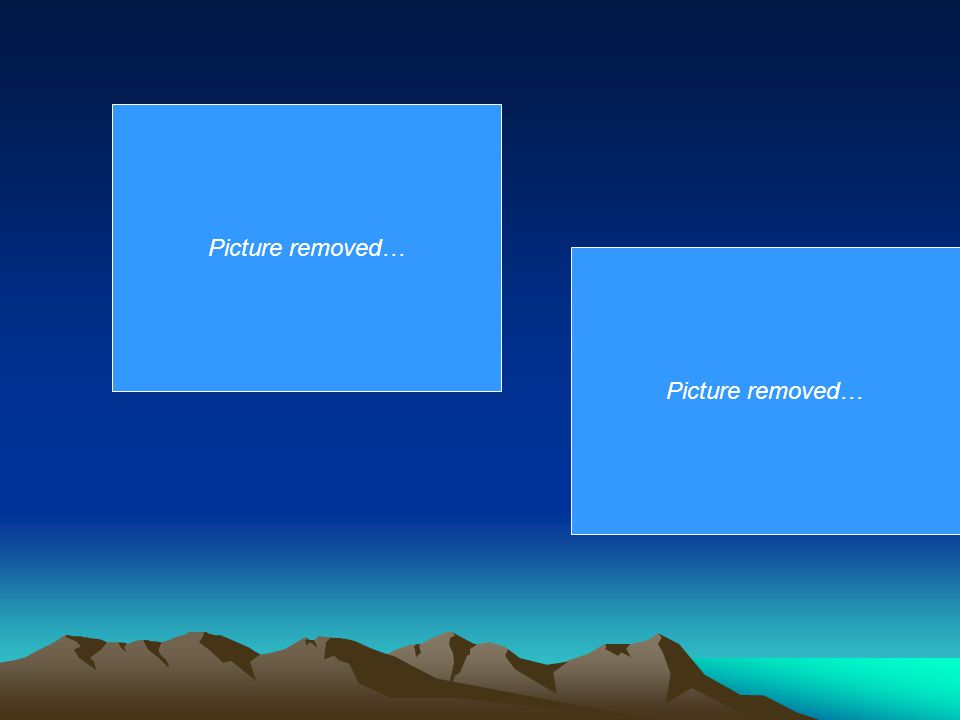 Picture removed…

Picture removed…